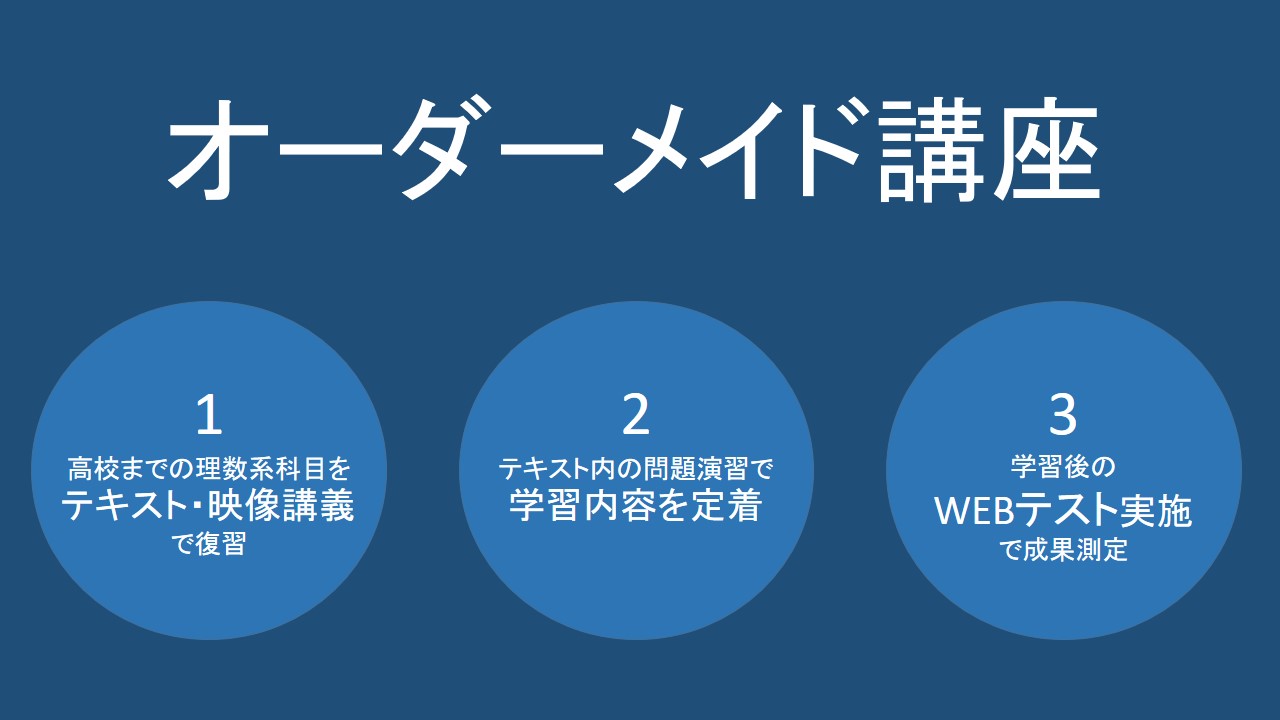 オーダーメイド講座

1
高校までの理数系科目を
テキスト・映像講義
で復習

2
テキスト内の問題演習で
学習内容を定着

3
学習後の
WEBテスト実施
で成果測定